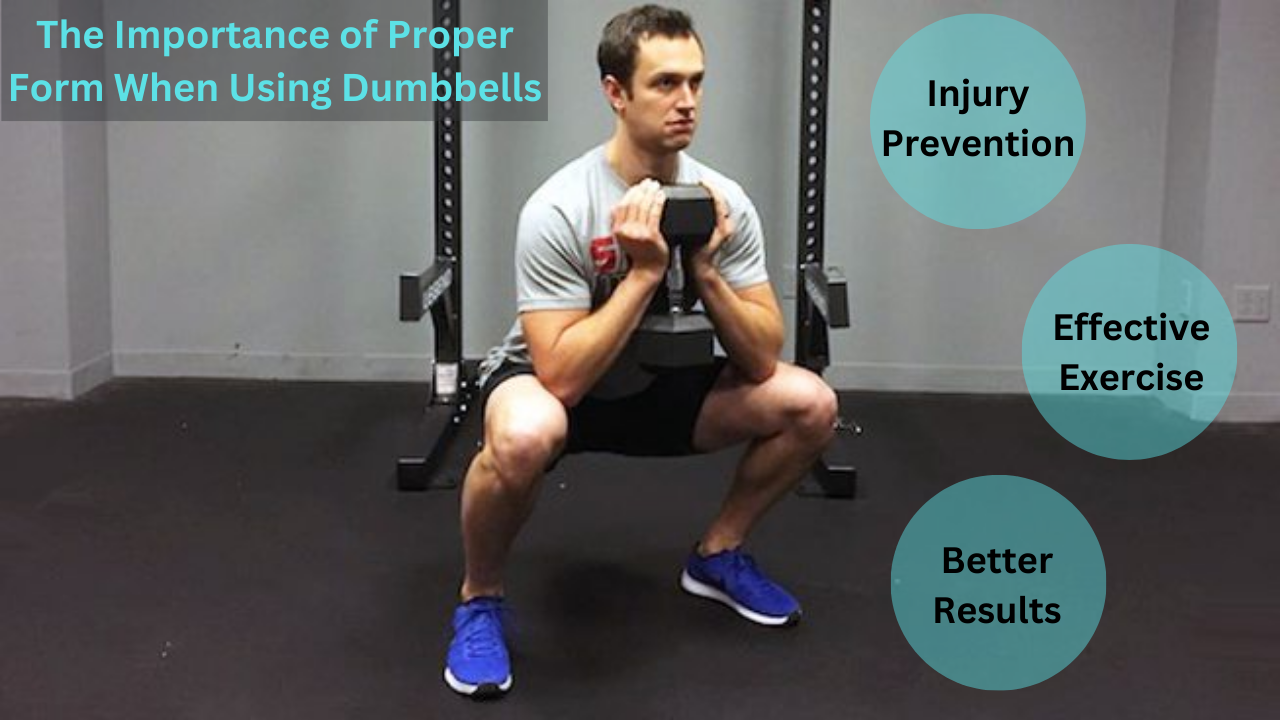 The Importance of Proper Form When Using Dumbbells

Injury Prevention

Effective Exercise

Better Results